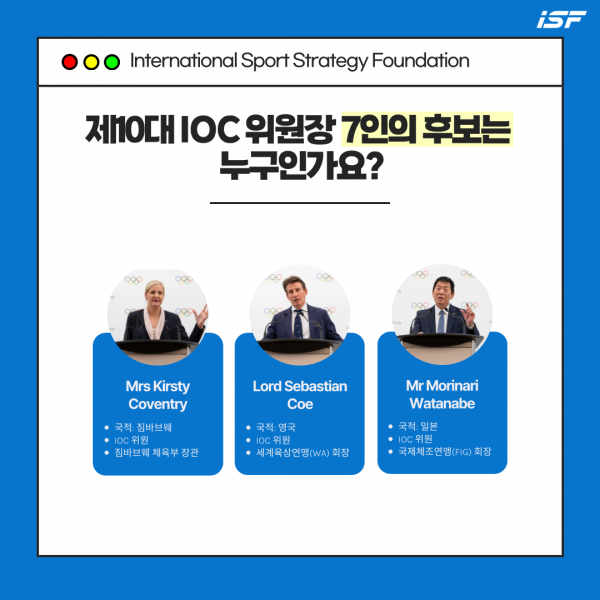 ISF

International Sport Strategy Foundation

제10대 IOC 위원장 7인의 후보는 누구인가요?

Mrs Kirsty Coventry
- 국적: 짐바브웨
- IOC 위원
- 짐바브웨 체육부 장관

Lord Sebastian Coe
- 국적: 영국
- IOC 위원
- 세계육상연맹(WA) 회장

Mr Morinari Watanabe
- 국적: 일본
- IOC 위원
- 국제체조연맹(FIG) 회장